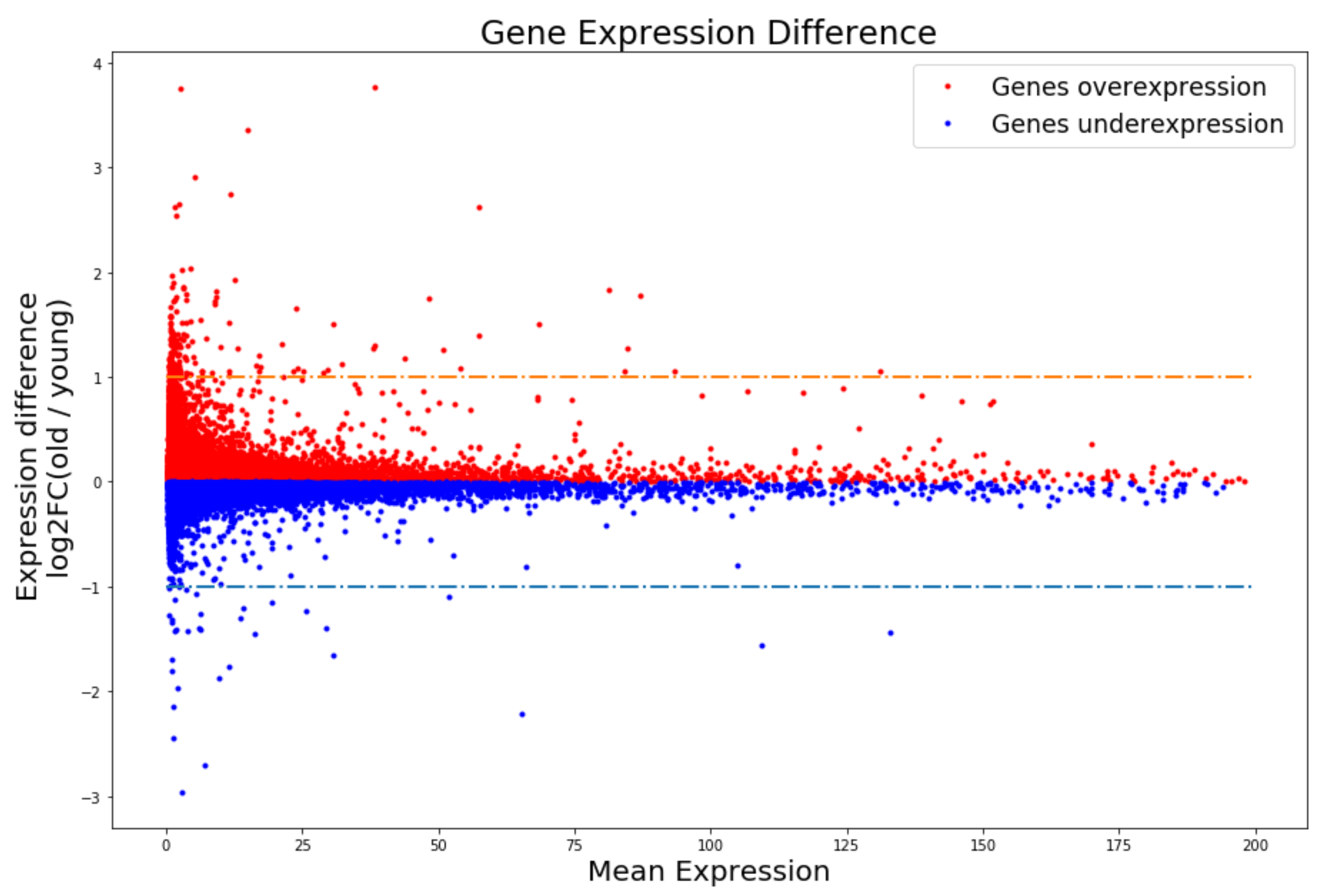 Gene Expression Difference

Genes overexpression
Genes underexpression

Expression difference
log2FC(old / young)

4
3
2
1
0
−1
−2
−3

0
25
50
75
100
125
150
175
200

Mean Expression